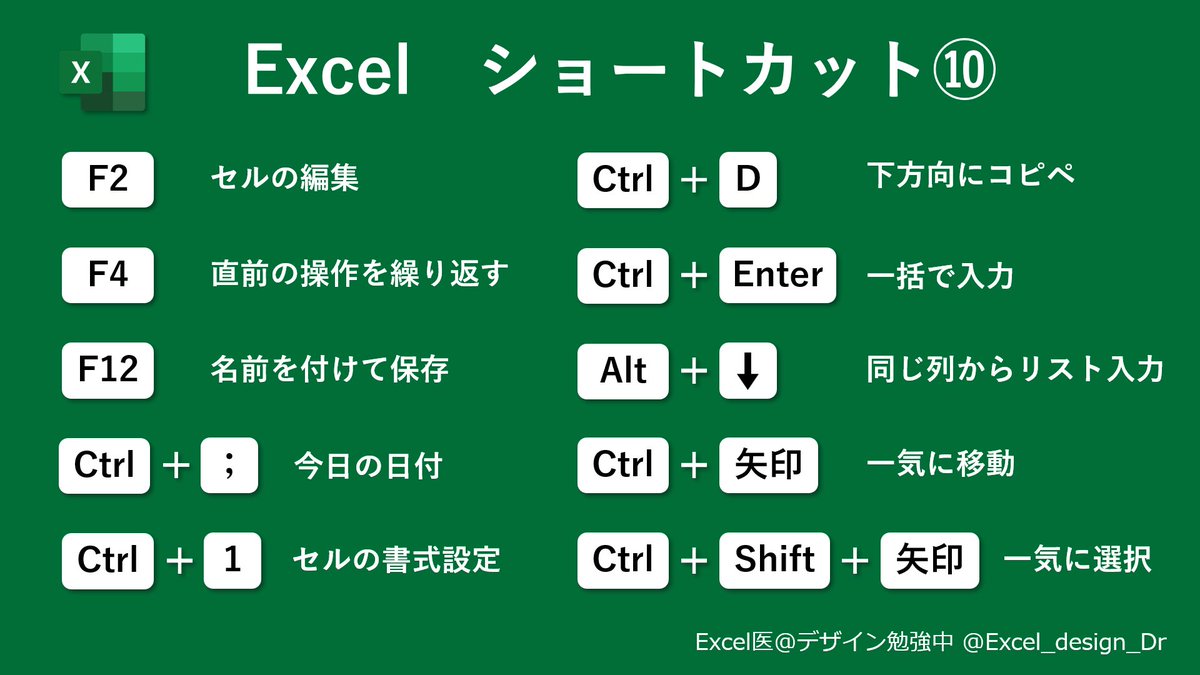 X

Excel　ショートカット⑩

F2 セルの編集

F4 直前の操作を繰り返す

F12 名前を付けて保存

Ctrl ＋ ； 今日の日付

Ctrl ＋ 1 セルの書式設定

Ctrl ＋ D 下方向にコピペ

Ctrl ＋ Enter 一括で入力

Alt ＋ ↓ 同じ列からリスト入力

Ctrl ＋ 矢印 一気に移動

Ctrl ＋ Shift ＋ 矢印 一気に選択

Excel医@デザイン勉強中 @Excel_design_Dr